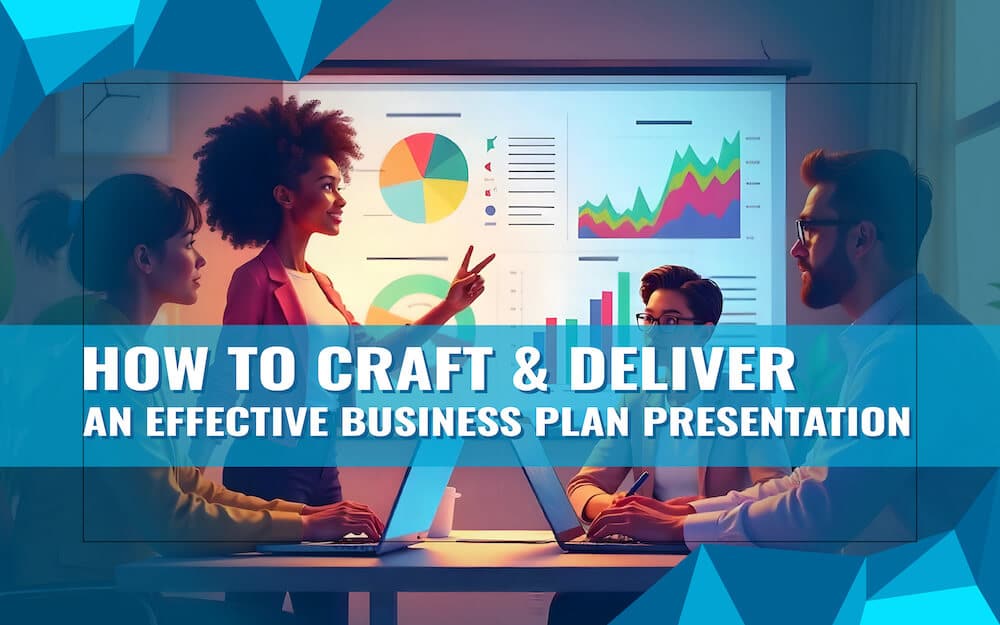 HOW TO CRAFT & DELIVER
AN EFFECTIVE BUSINESS PLAN PRESENTATION